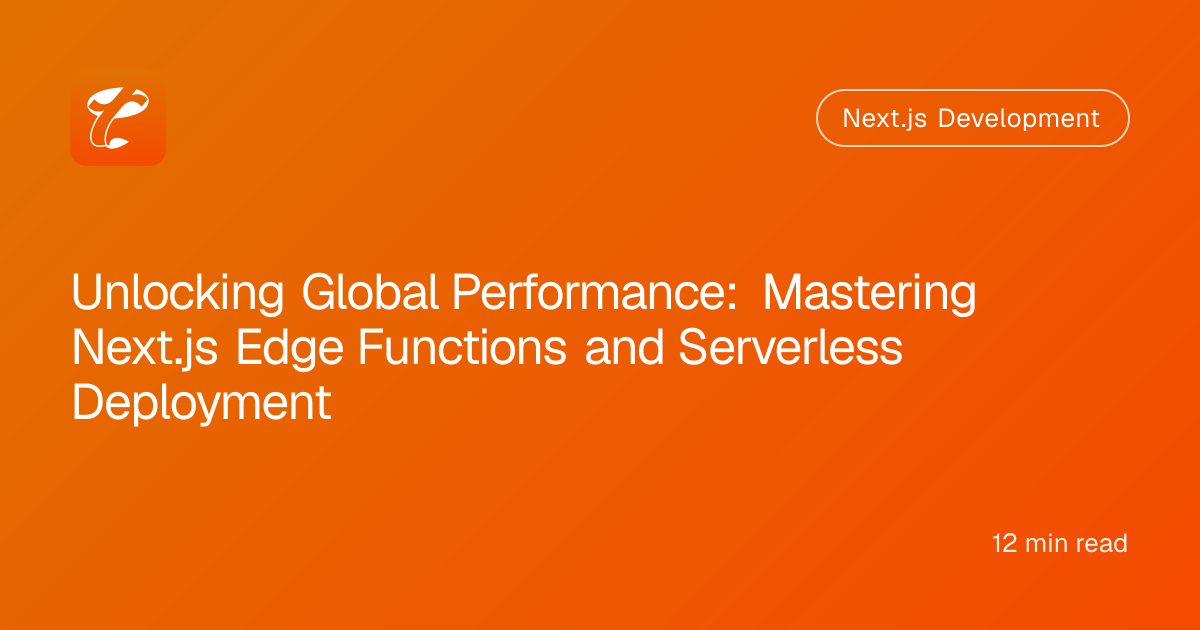 Next.js Development

Unlocking Global Performance: Mastering Next.js Edge Functions and Serverless Deployment

12 min read